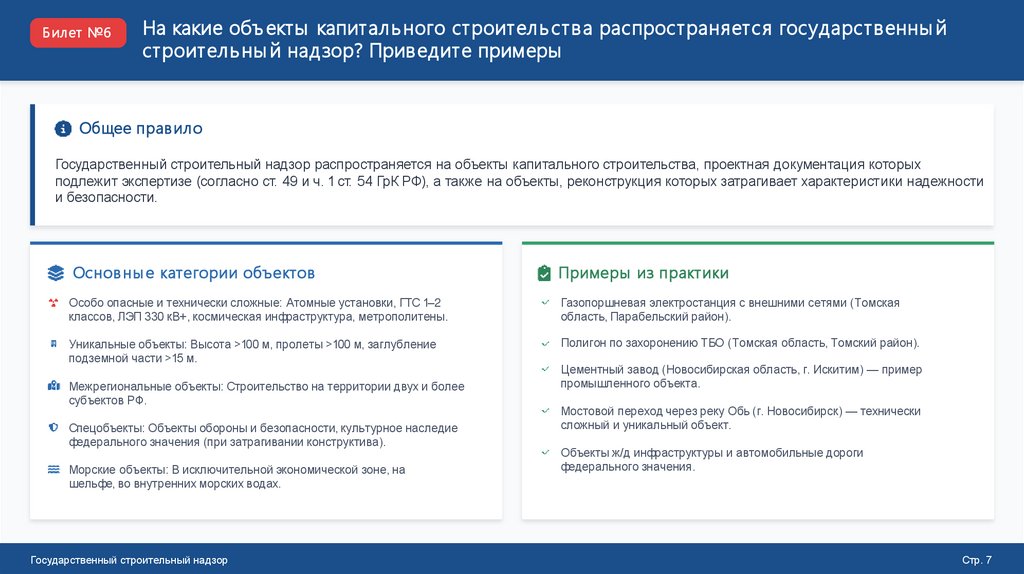 Билет №6

На какие объекты капитального строительства распространяется государственный строительный надзор? Приведите примеры

Общее правило

Государственный строительный надзор распространяется на объекты капитального строительства, проектная документация которых подлежит экспертизе (согласно ст. 49 и ч. 1 ст. 54 ГрК РФ), а также на объекты, реконструкция которых затрагивает характеристики надежности и безопасности.

Основные категории объектов

Особо опасные и технически сложные: Атомные установки, ГТС 1–2 классов, ЛЭП 330 кВ+, космическая инфраструктура, метрополитены.

Уникальные объекты: Высота >100 м, пролеты >100 м, заглубление подземной части >15 м.

Межрегиональные объекты: Строительство на территории двух и более субъектов РФ.

Спецобъекты: Объекты обороны и безопасности, культурное наследие федерального значения (при затрагивании конструктива).

Морские объекты: В исключительной экономической зоне, на шельфе, во внутренних морских водах.

Примеры из практики

Газопоршневая электростанция с внешними сетями (Томская область, Парабельский район).

Полигон по захоронению ТБО (Томская область, Томский район).

Цементный завод (Новосибирская область, г. Искитим) — пример промышленного объекта.

Мостовой переход через реку Обь (г. Новосибирск) — технически сложный и уникальный объект.

Объекты ж/д инфраструктуры и автомобильные дороги федерального значения.

Государственный строительный надзор

Стр. 7